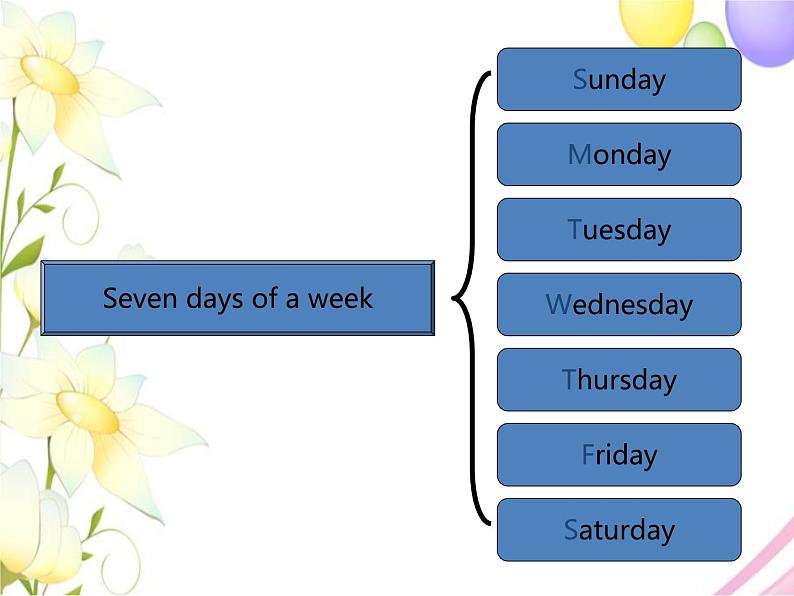 Seven days of a week

Sunday

Monday

Tuesday

Wednesday

Thursday

Friday

Saturday